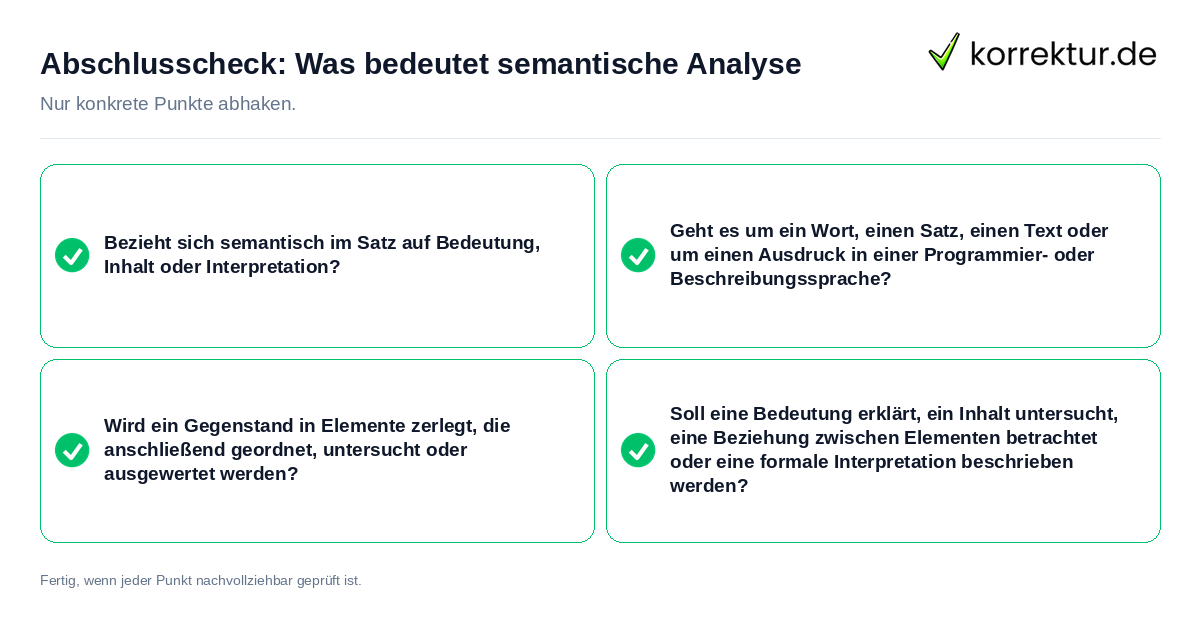 Abschlusscheck: Was bedeutet semantische Analyse

korrektur.de

Nur konkrete Punkte abhaken.

Bezieht sich semantisch im Satz auf Bedeutung, Inhalt oder Interpretation?

Geht es um ein Wort, einen Satz, einen Text oder um einen Ausdruck in einer Programmier- oder Beschreibungssprache?

Wird ein Gegenstand in Elemente zerlegt, die anschließend geordnet, untersucht oder ausgewertet werden?

Soll eine Bedeutung erklärt, ein Inhalt untersucht, eine Beziehung zwischen Elementen betrachtet oder eine formale Interpretation beschrieben werden?

Fertig, wenn jeder Punkt nachvollziehbar geprüft ist.